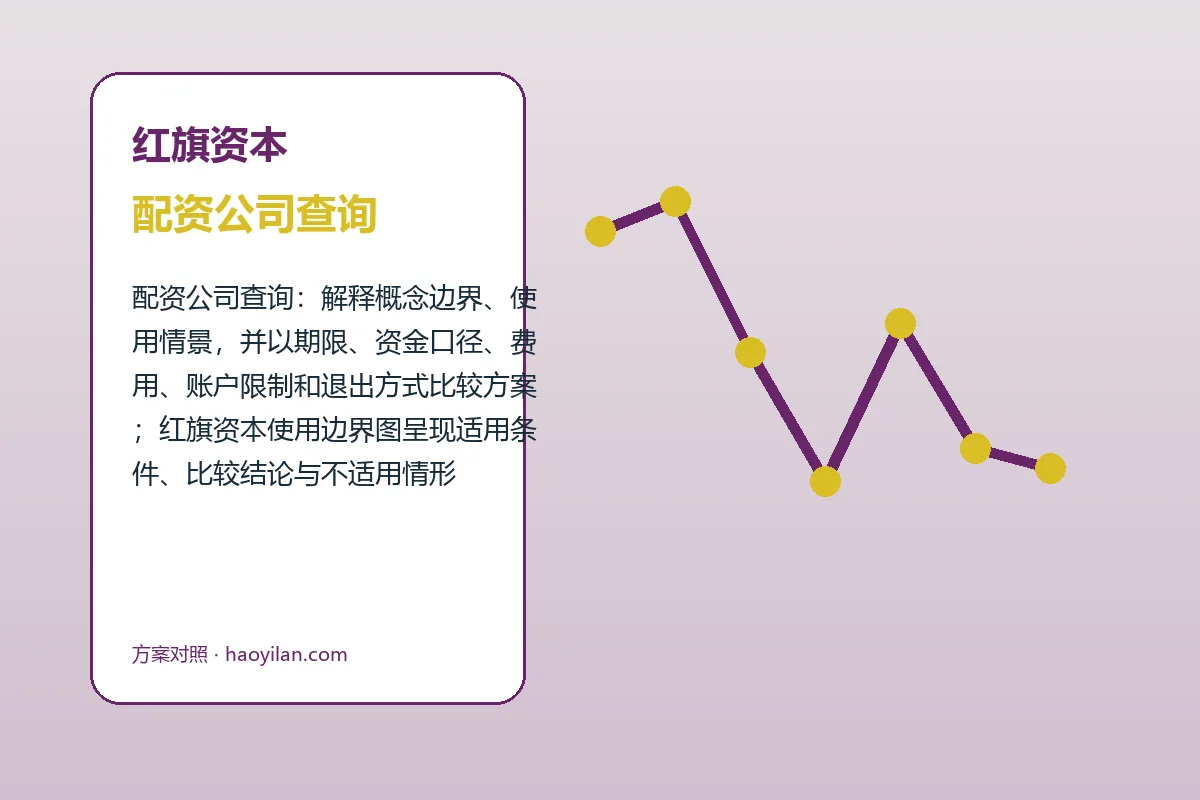 红旗资本

配资公司查询

配资公司查询：解释概念边界、使用情景，并以期限、资金口径、费用、账户限制和退出方式比较方案；红旗资本使用边界图呈现适用条件、比较结论与不适用情形

方案对照 · haoyilan.com